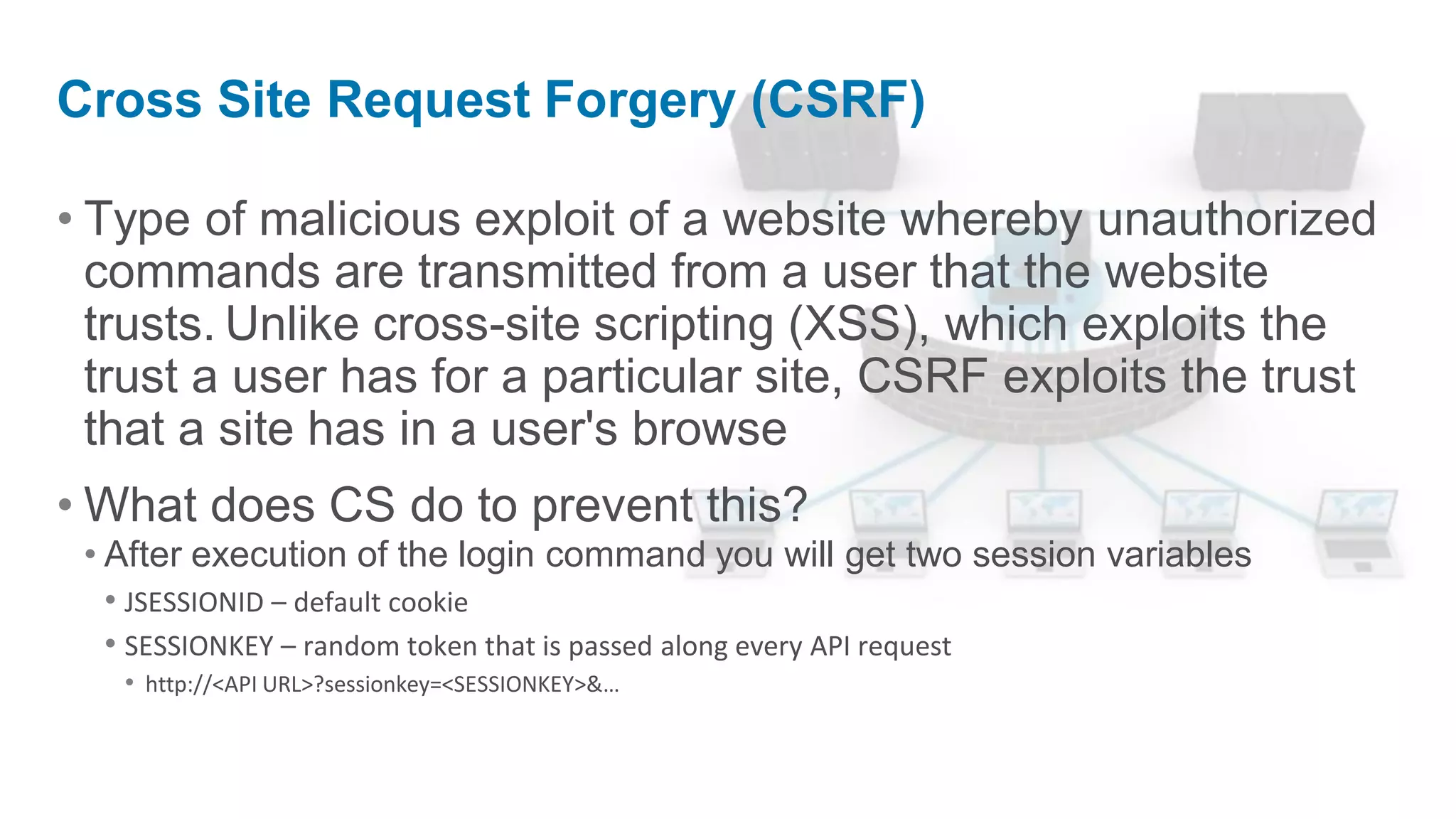 Cross Site Request Forgery (CSRF)

• Type of malicious exploit of a website whereby unauthorized commands are transmitted from a user that the website trusts. Unlike cross-site scripting (XSS), which exploits the trust a user has for a particular site, CSRF exploits the trust that a site has in a user's browse

• What does CS do to prevent this?
• After execution of the login command you will get two session variables
• JSESSIONID – default cookie
• SESSIONKEY – random token that is passed along every API request
• http://<API URL>?sessionkey=<SESSIONKEY>&…